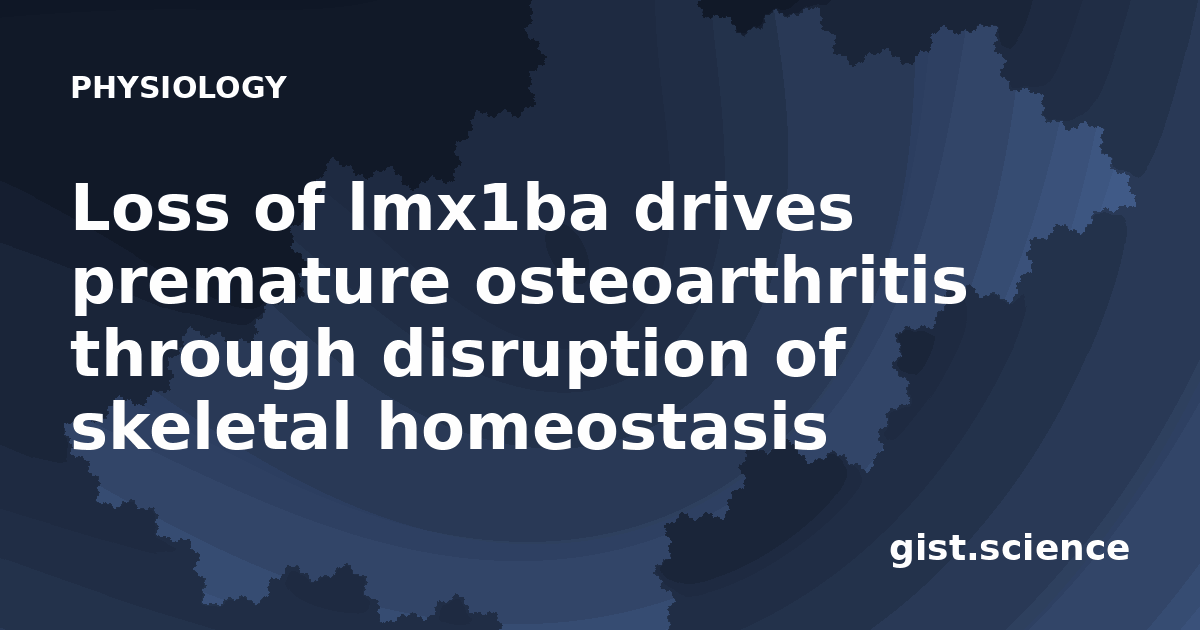 PHYSIOLOGY

Loss of lmx1ba drives premature osteoarthritis through disruption of skeletal homeostasis

gist.science